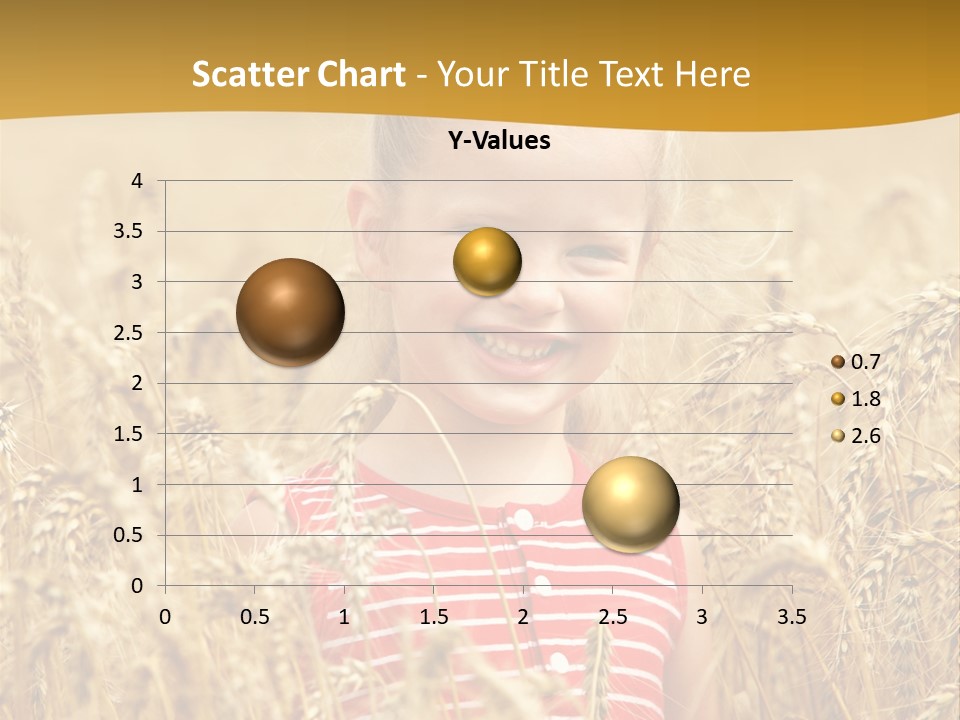 Scatter Chart - Your Title Text Here

Y-Values

4
3.5
3
2.5
2
1.5
1
0.5
0

0 0.5 1 1.5 2 2.5 3 3.5

0.7
1.8
2.6